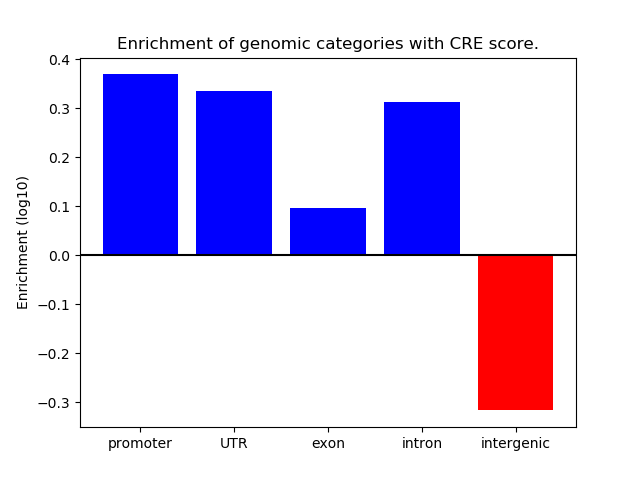 Enrichment of genomic categories with CRE score.

Enrichment (log10)

0.4
0.3
0.2
0.1
0.0
−0.1
−0.2
−0.3

promoter
UTR
exon
intron
intergenic